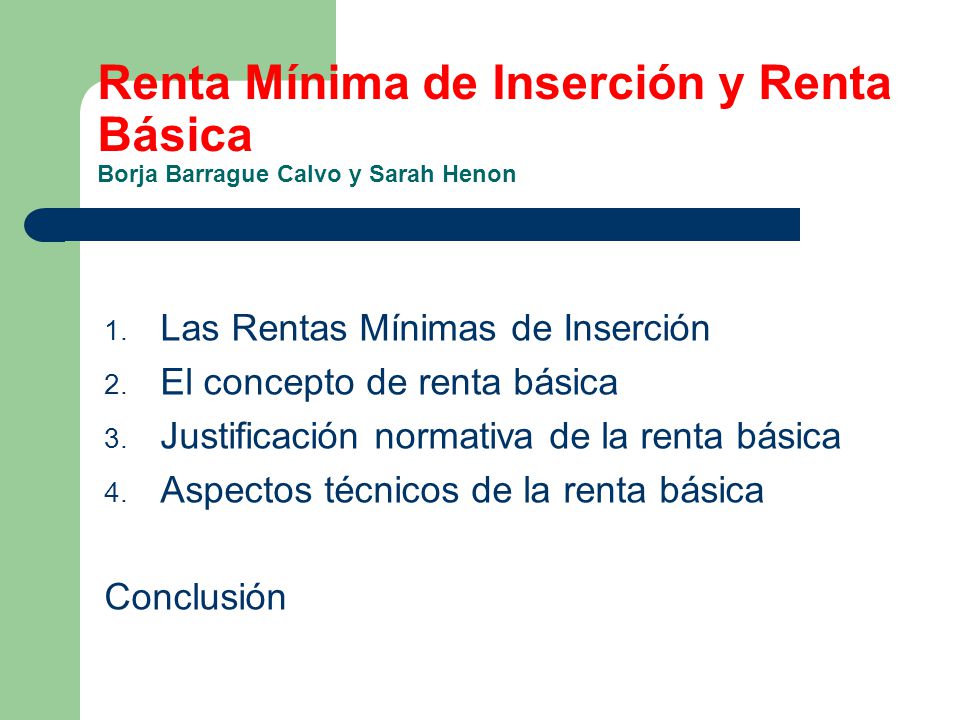 Renta Mínima de Inserción y Renta Básica
Borja Barrague Calvo y Sarah Henon

1. Las Rentas Mínimas de Inserción
2. El concepto de renta básica
3. Justificación normativa de la renta básica
4. Aspectos técnicos de la renta básica

Conclusión